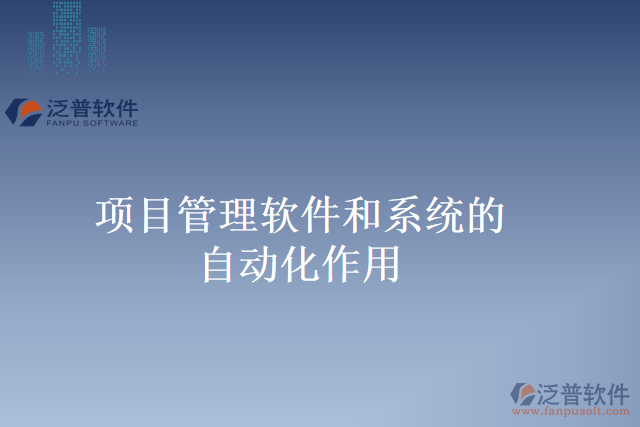 泛普软件
FANPU SOFTWARE

项目管理软件和系统的自动化作用

泛普软件
www.fanpusoft.com